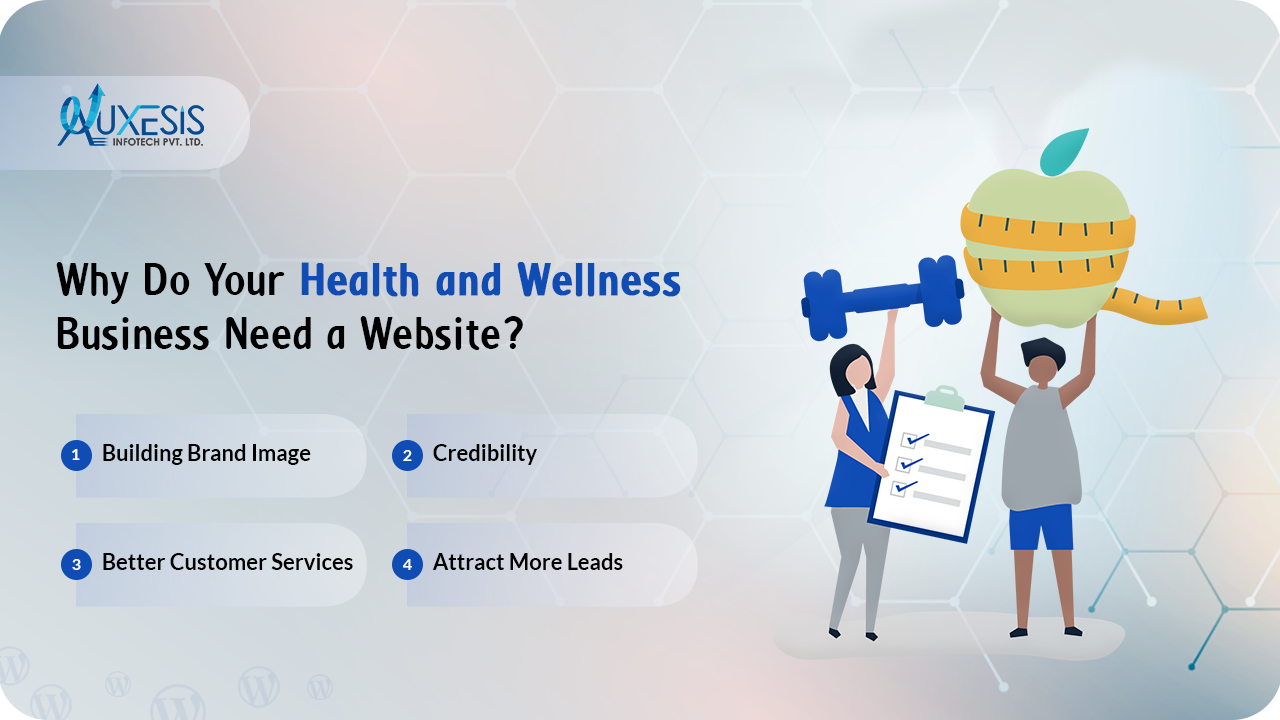 AUXESIS INFOTECH PVT. LTD.

Why Do Your Health and Wellness Business Need a Website?

1 Building Brand Image

2 Credibility

3 Better Customer Services

4 Attract More Leads